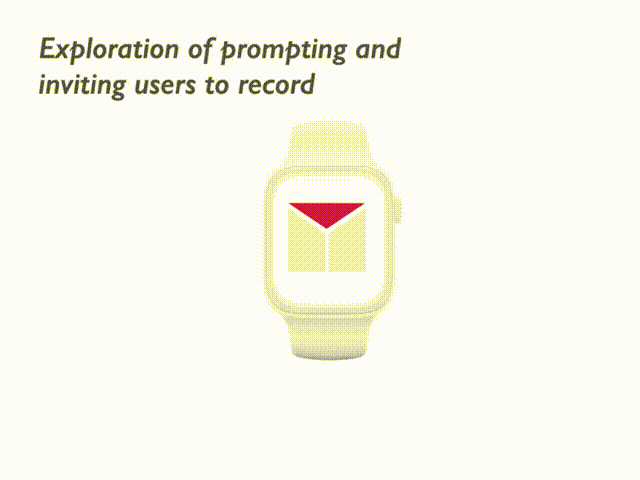 Exploration of prompting and inviting users to record